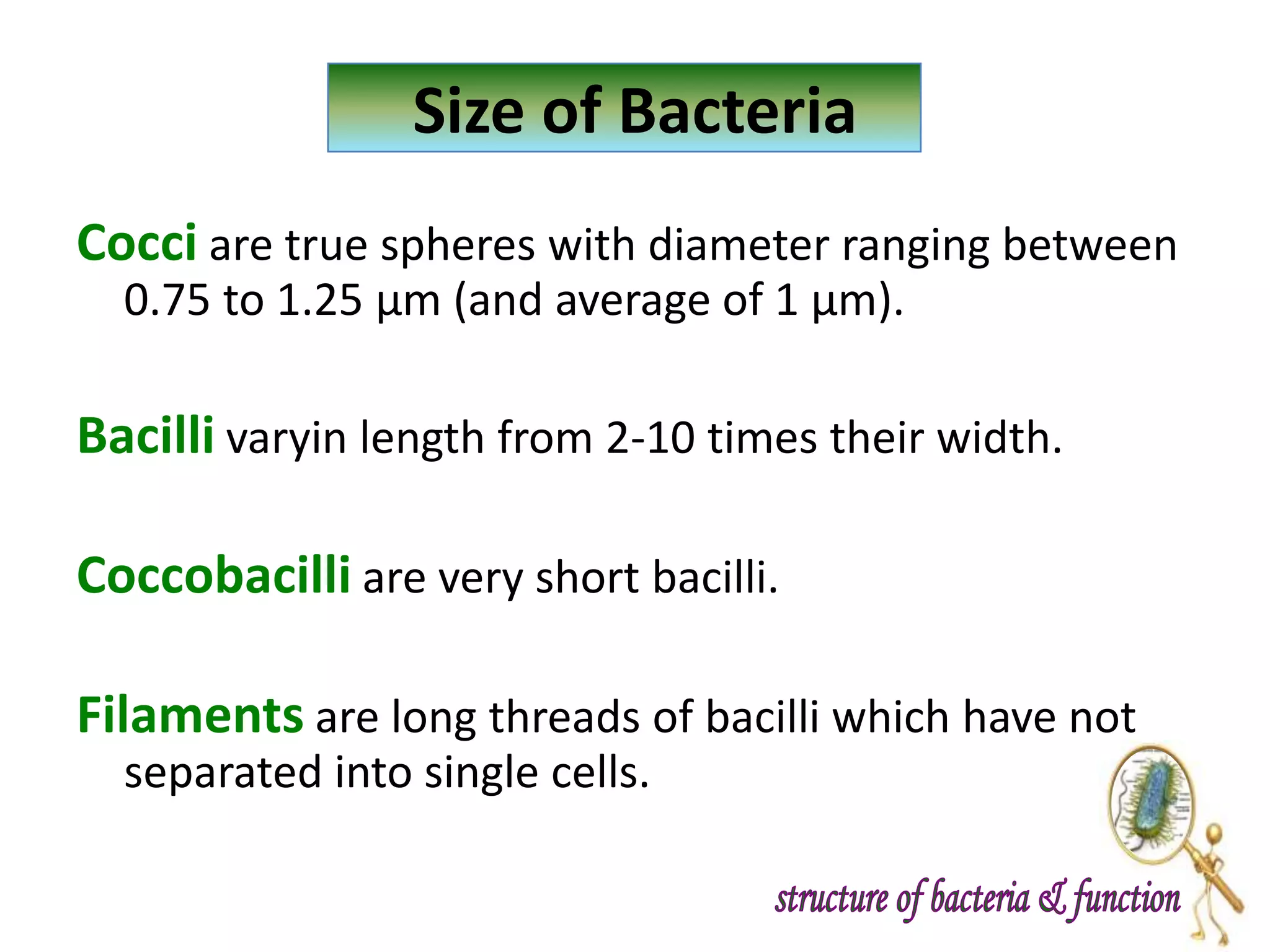 Size of Bacteria

Cocci are true spheres with diameter ranging between 0.75 to 1.25 µm (and average of 1 µm).

Bacilli varyin length from 2-10 times their width.

Coccobacilli are very short bacilli.

Filaments are long threads of bacilli which have not separated into single cells.

structure of bacteria & function